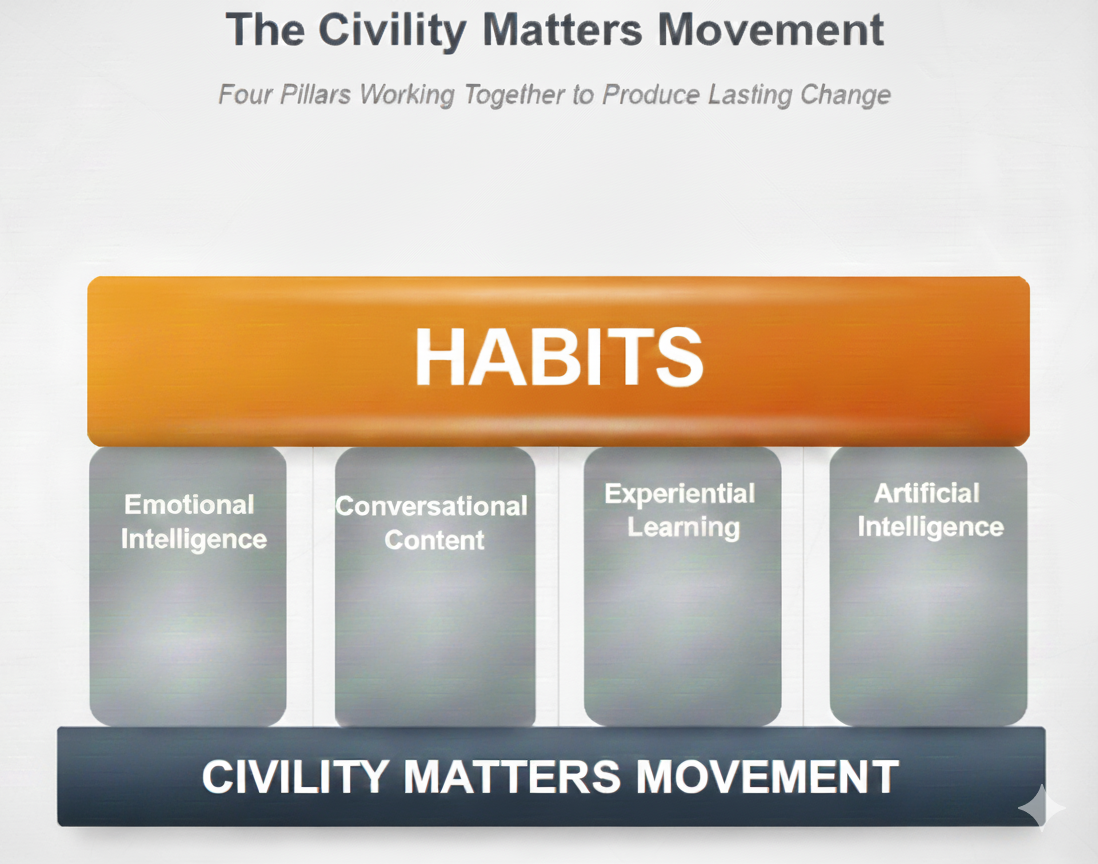 The Civility Matters Movement

Four Pillars Working Together to Produce Lasting Change

HABITS

Emotional Intelligence

Conversational Content

Experiential Learning

Artificial Intelligence

CIVILITY MATTERS MOVEMENT